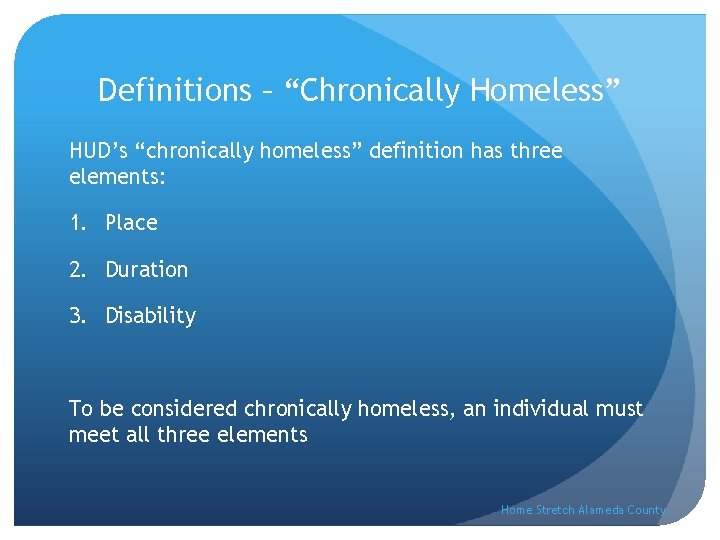 Definitions – “Chronically Homeless”

HUD’s “chronically homeless” definition has three elements:

1. Place

2. Duration

3. Disability

To be considered chronically homeless, an individual must meet all three elements

Home Stretch Alameda County